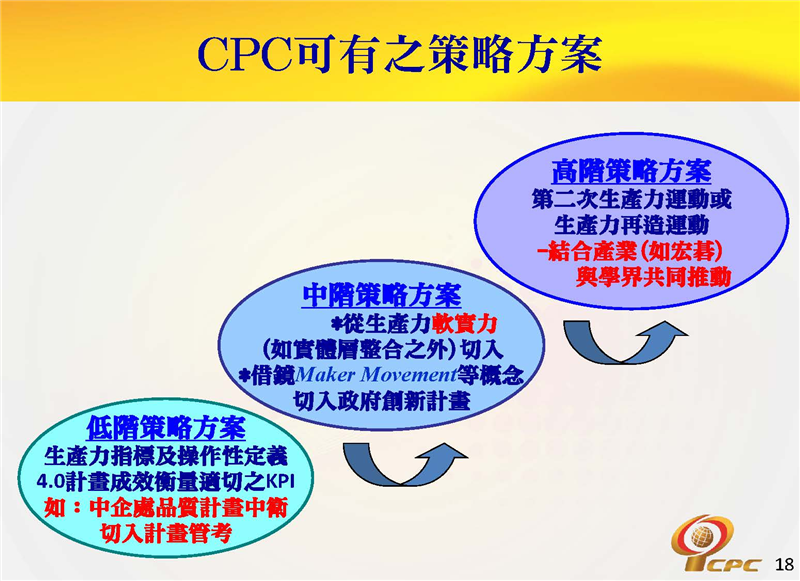 CPC可有之策略方案

高階策略方案
第二次生產力運動或
生產力再造運動
-結合產業(如宏碁)
與學界共同推動

中階策略方案
*從生產力軟實力
(如實體層整合之外)切入
*借鏡Maker Movement等概念
切入政府創新計畫

低階策略方案
生產力指標及操作性定義
4.0計畫成效衡量適切之KPI
如：中企處品質計畫中衛
切入計畫管考

CPC

18